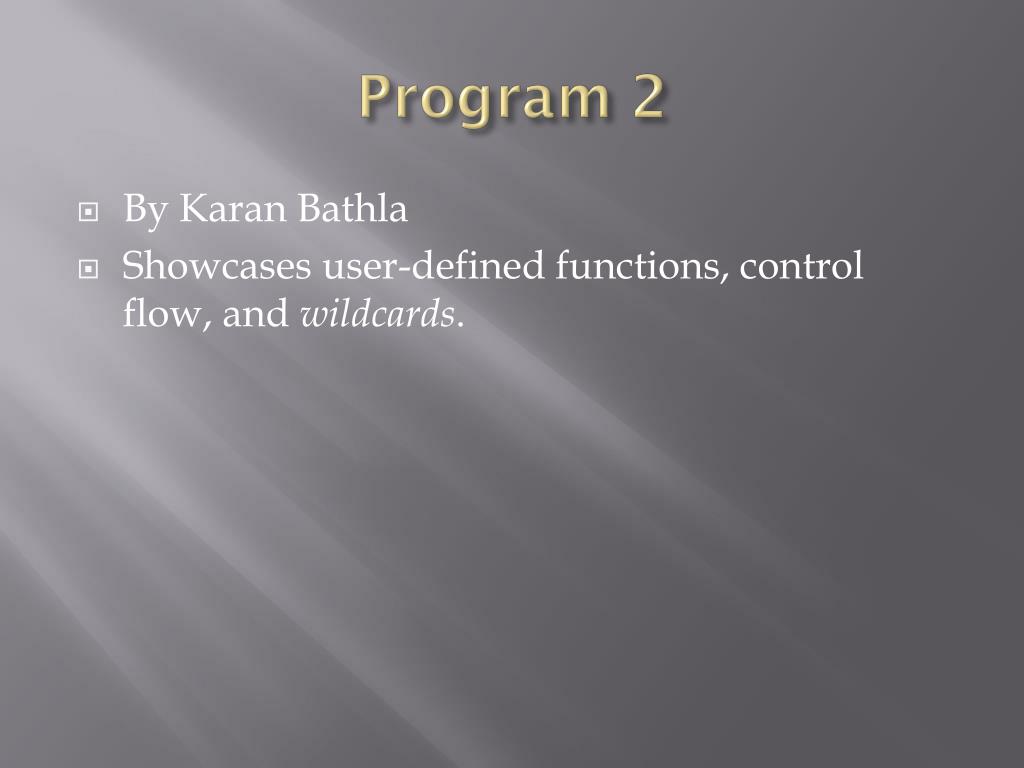 Program 2

By Karan Bathla

Showcases user-defined functions, control flow, and wildcards.